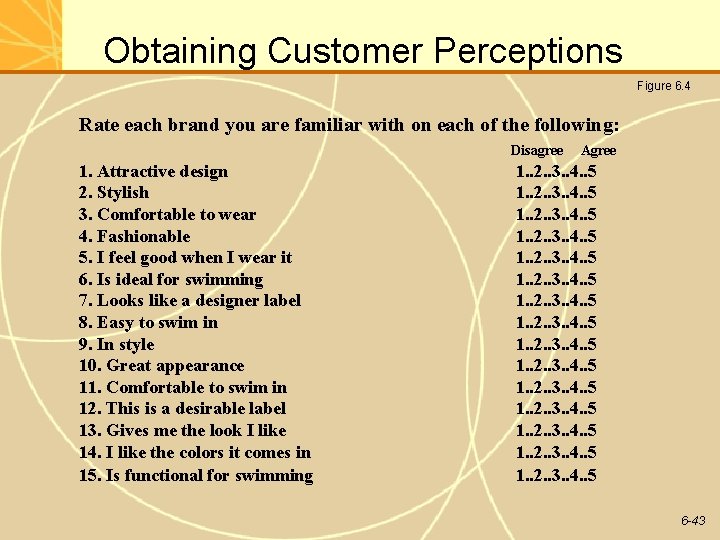 Obtaining Customer Perceptions

Figure 6.4

Rate each brand you are familiar with on each of the following:

Disagree Agree

1. Attractive design 1..2..3..4..5
2. Stylish 1..2..3..4..5
3. Comfortable to wear 1..2..3..4..5
4. Fashionable 1..2..3..4..5
5. I feel good when I wear it 1..2..3..4..5
6. Is ideal for swimming 1..2..3..4..5
7. Looks like a designer label 1..2..3..4..5
8. Easy to swim in 1..2..3..4..5
9. In style 1..2..3..4..5
10. Great appearance 1..2..3..4..5
11. Comfortable to swim in 1..2..3..4..5
12. This is a desirable label 1..2..3..4..5
13. Gives me the look I like 1..2..3..4..5
14. I like the colors it comes in 1..2..3..4..5
15. Is functional for swimming 1..2..3..4..5

6-43